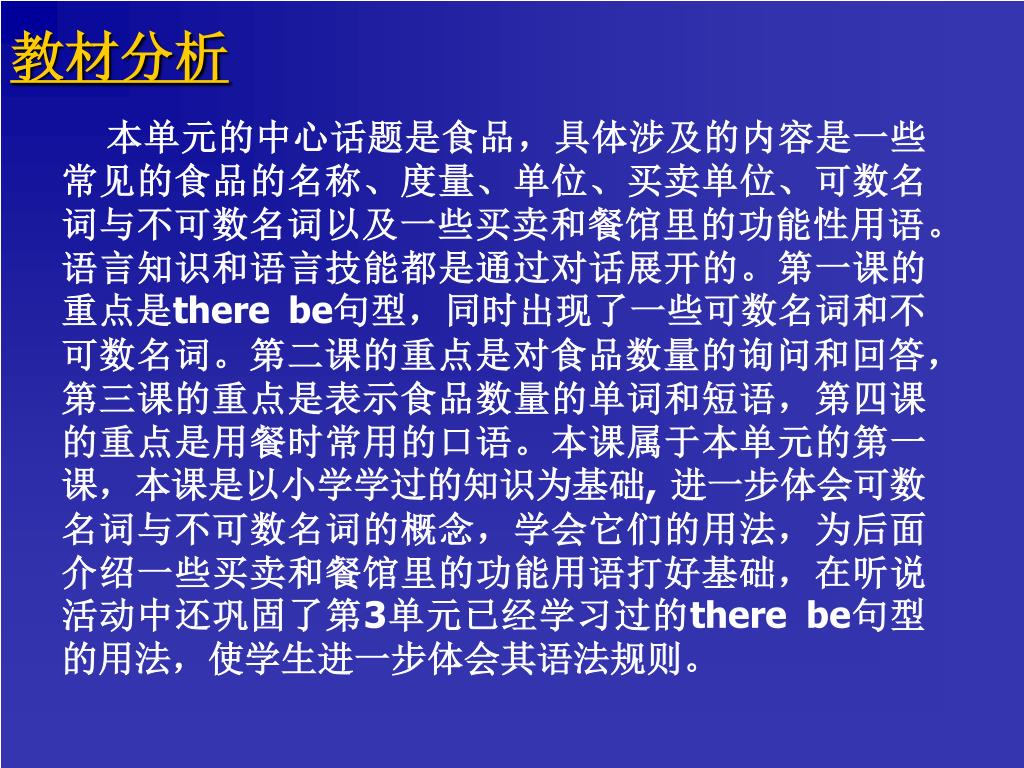 教材分析

本单元的中心话题是食品，具体涉及的内容是一些常见的食品的名称、度量、单位、买卖单位、可数名词与不可数名词以及一些买卖和餐馆里的功能性用语。语言知识和语言技能都是通过对话展开的。第一课的重点是there be句型，同时出现了一些可数名词和不可数名词。第二课的重点是对食品数量的询问和回答，第三课的重点是表示食品数量的单词和短语，第四课的重点是用餐时常用的口语。本课属于本单元的第一课，本课是以小学学过的知识为基础, 进一步体会可数名词与不可数名词的概念，学会它们的用法，为后面介绍一些买卖和餐馆里的功能用语打好基础，在听说活动中还巩固了第3单元已经学习过的there be句型的用法，使学生进一步体会其语法规则。